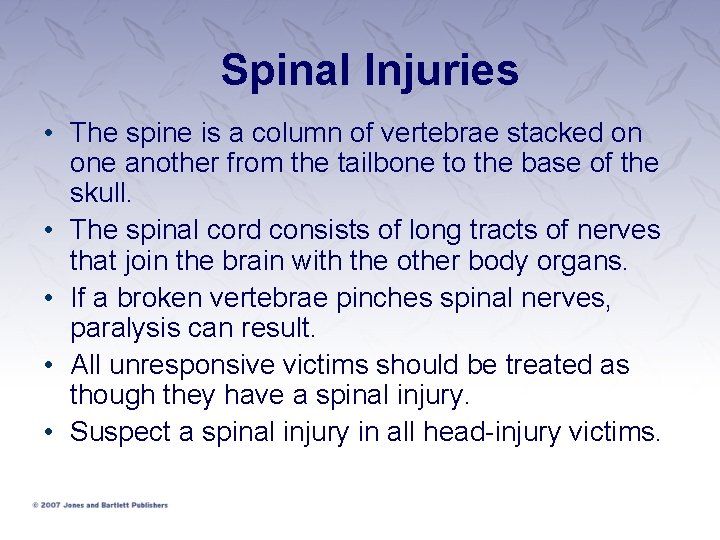 Spinal Injuries

• The spine is a column of vertebrae stacked on one another from the tailbone to the base of the skull.
• The spinal cord consists of long tracts of nerves that join the brain with the other body organs.
• If a broken vertebrae pinches spinal nerves, paralysis can result.
• All unresponsive victims should be treated as though they have a spinal injury.
• Suspect a spinal injury in all head-injury victims.

© 2007 Jones and Bartlett Publishers